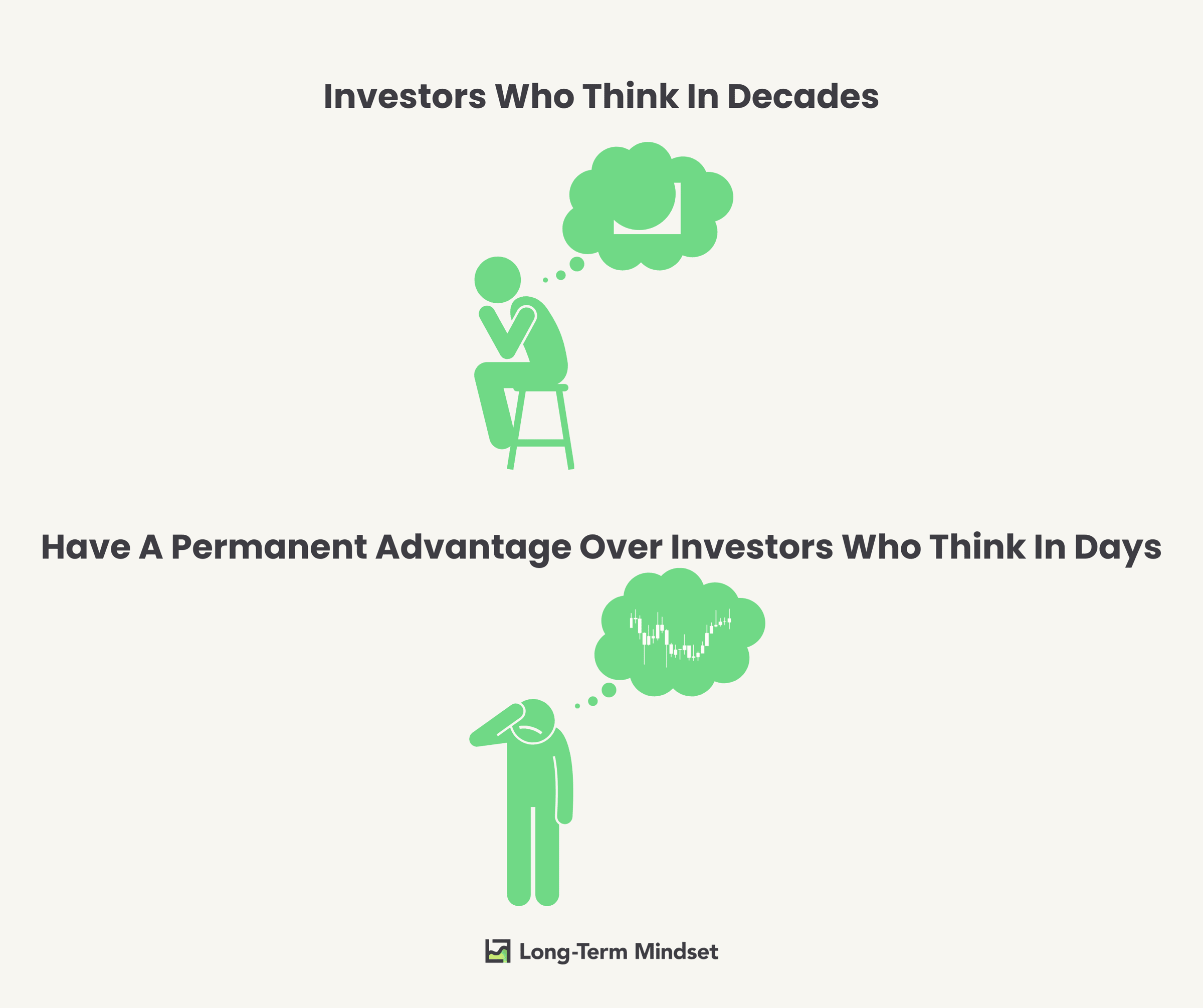 Investors Who Think In Decades

Have A Permanent Advantage Over Investors Who Think In Days

Long-Term Mindset